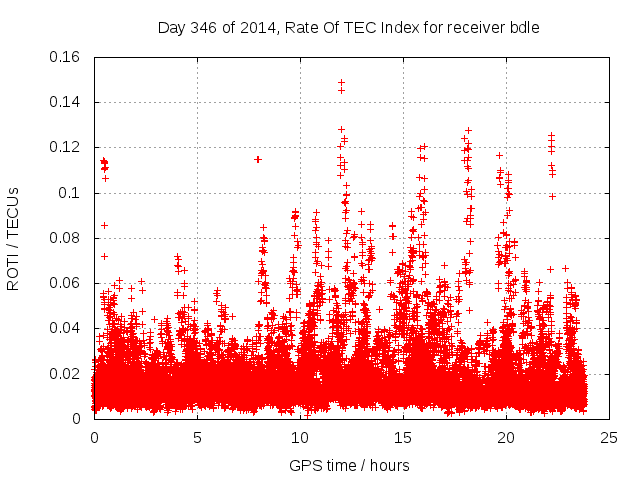 Day 346 of 2014, Rate Of TEC Index for receiver bdle

ROTI / TECUs

0.16
0.14
0.12
0.1
0.08
0.06
0.04
0.02
0

0
5
10
15
20
25

GPS time / hours